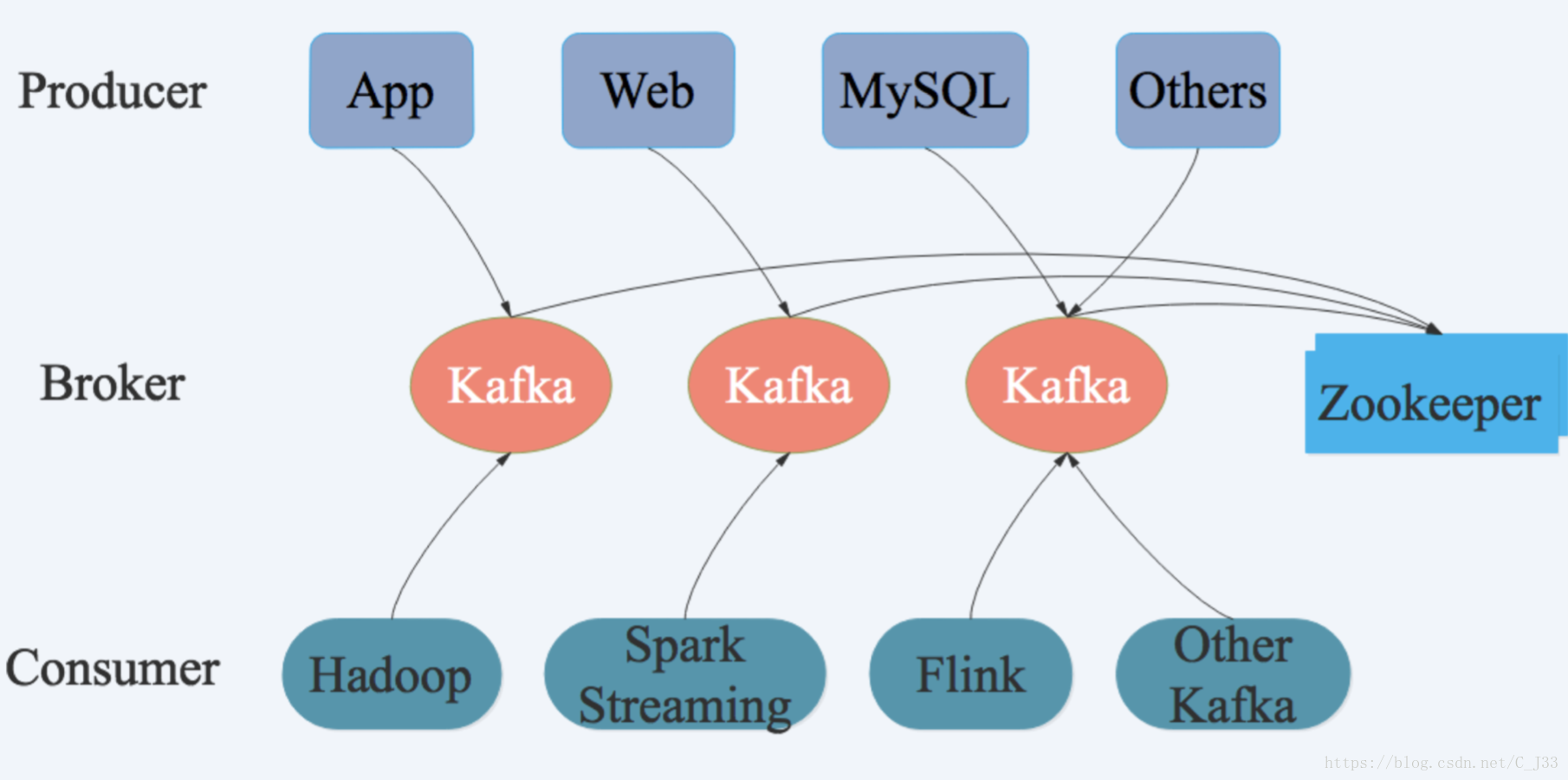 Producer

App

Web

MySQL

Others

Broker

Kafka

Kafka

Kafka

Zookeeper

Consumer

Hadoop

Spark Streaming

Flink

Other Kafka

https://blog.csdn.net/C_J33